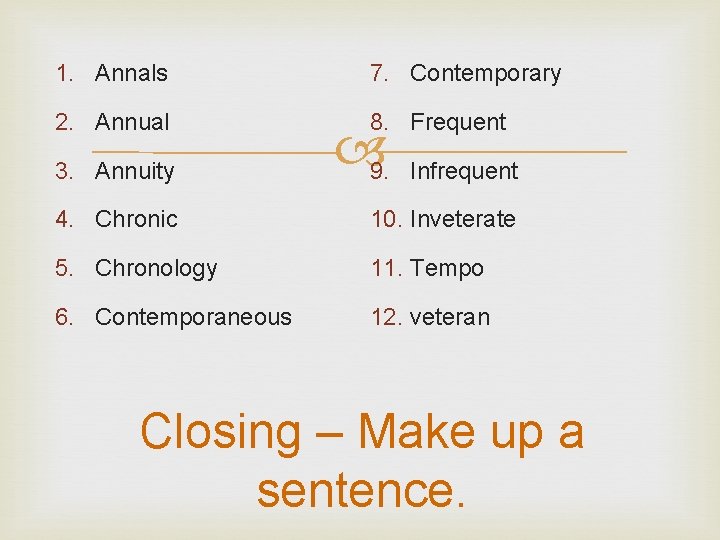 1. Annals
2. Annual
3. Annuity
4. Chronic
5. Chronology
6. Contemporaneous

7. Contemporary
8. Frequent
9. Infrequent
10. Inveterate
11. Tempo
12. veteran

Closing – Make up a sentence.